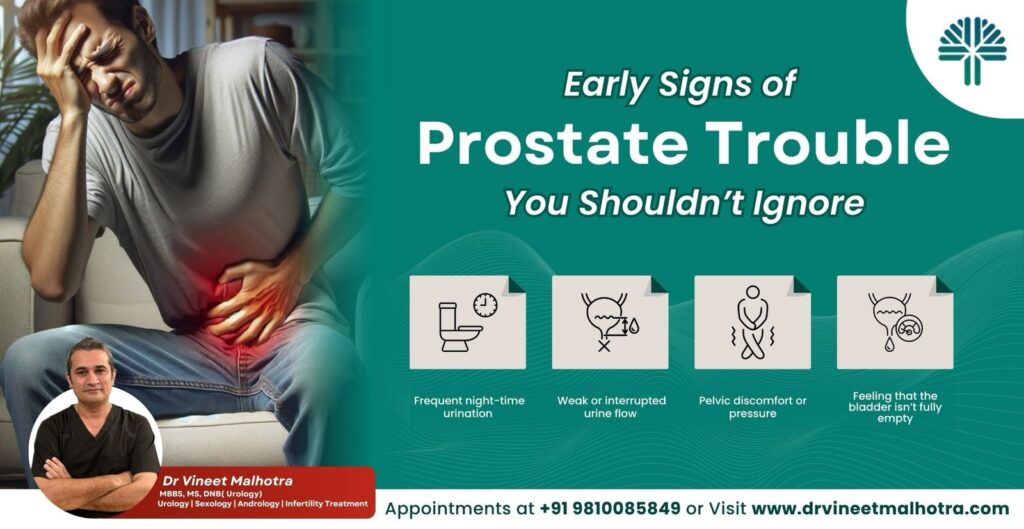 Early Signs of
Prostate Trouble
You Shouldn't Ignore

Frequent night-time urination

Weak or interrupted urine flow

Pelvic discomfort or pressure

Feeling that the bladder isn't fully empty

Dr Vineet Malhotra
MBBS, MS, DNB( Urology)
Urology | Sexology | Andrology | Infertility Treatment

Appointments at +91 9810085849 or Visit www.drvineetmalhotra.com